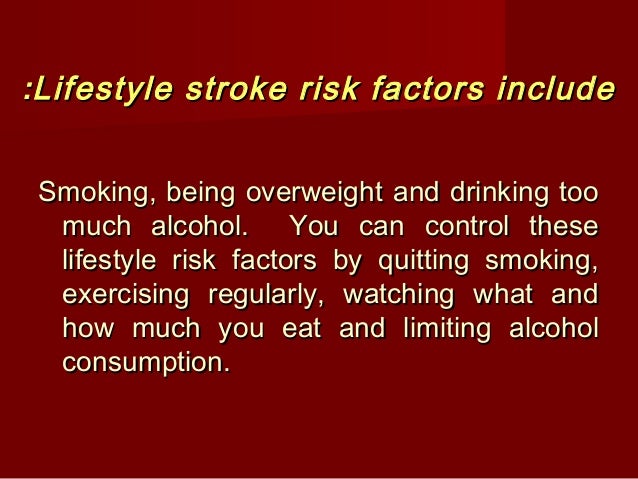 :Lifestyle stroke risk factors include

Smoking, being overweight and drinking too much alcohol. You can control these lifestyle risk factors by quitting smoking, exercising regularly, watching what and how much you eat and limiting alcohol consumption.